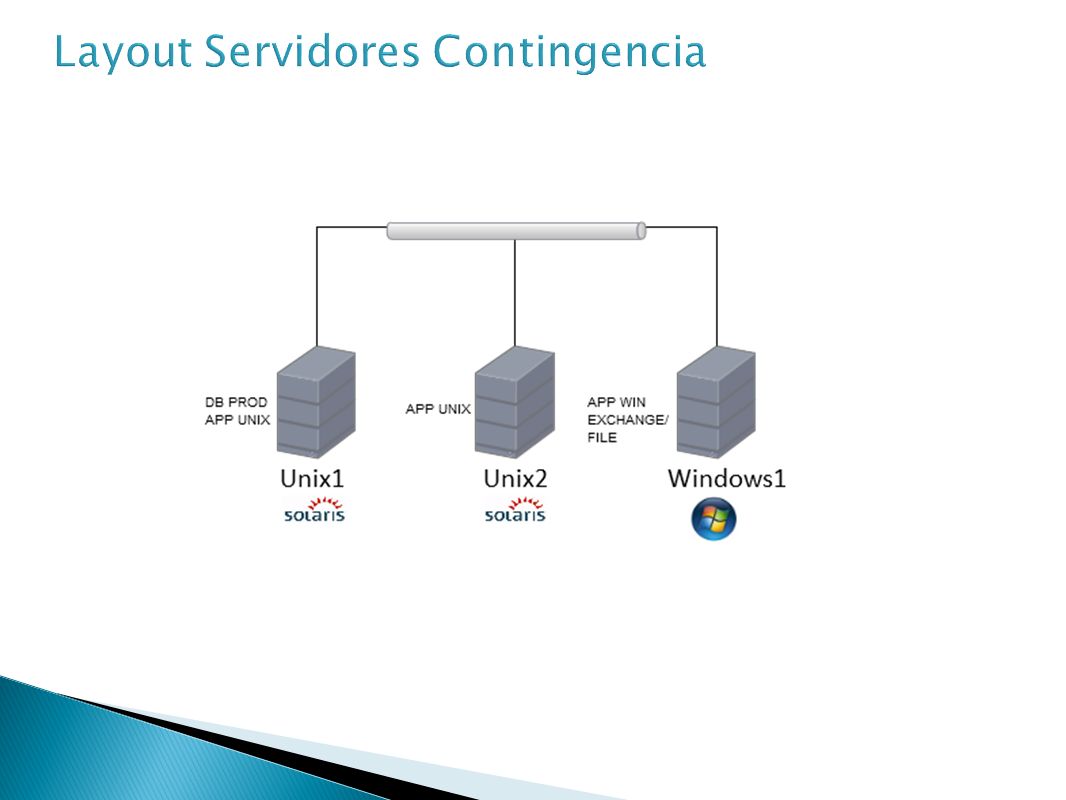 Layout Servidores Contingencia

DB PROD
APP UNIX

Unix1
solaris

APP UNIX

Unix2
solaris

APP WIN
EXCHANGE/
FILE

Windows1